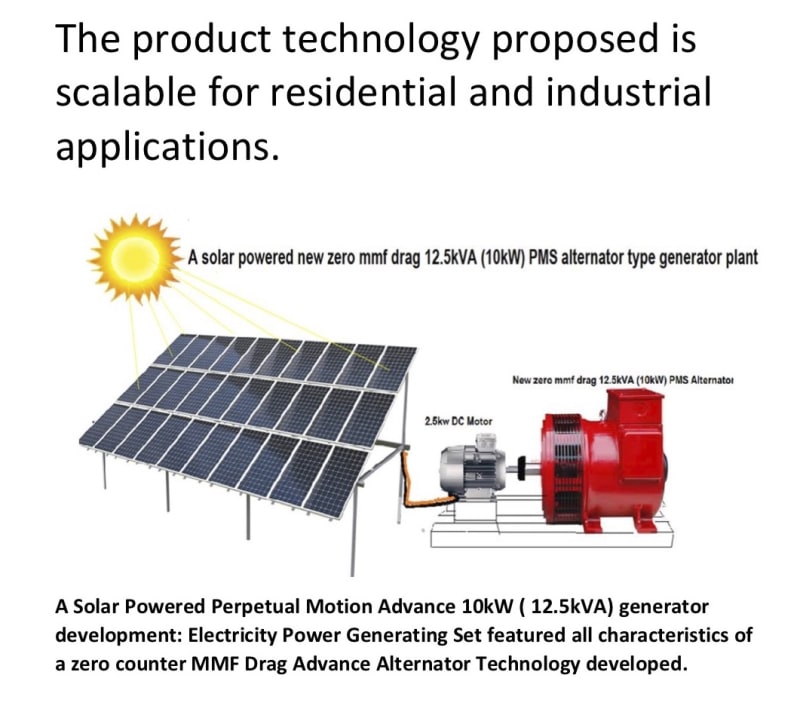 The product technology proposed is scalable for residential and industrial applications.

A solar powered new zero mmf drag 12.5kVA (10kW) PMS alternator type generator plant

New zero mmf drag 12.5kVA (10kW) PMS Alternator

2.5kw DC Motor

A Solar Powered Perpetual Motion Advance 10kW ( 12.5kVA) generator development: Electricity Power Generating Set featured all characteristics of a zero counter MMF Drag Advance Alternator Technology developed.